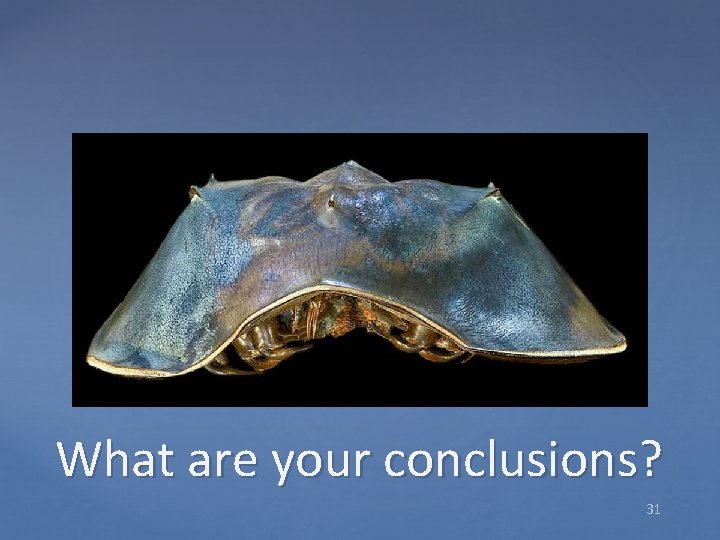 What are your conclusions?

31